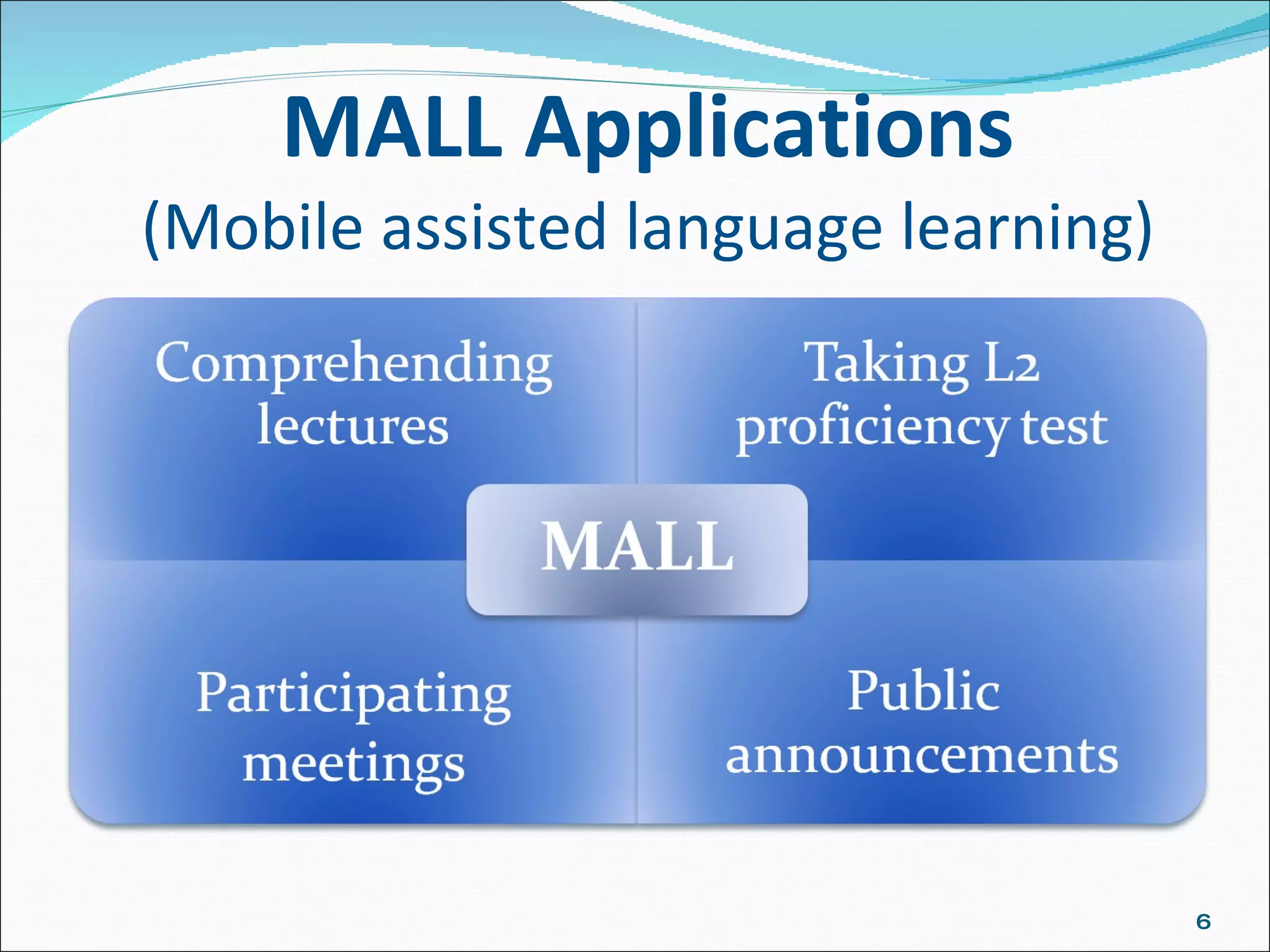 MALL Applications
(Mobile assisted language learning)

Comprehending lectures

Taking L2 proficiency test

MALL

Participating meetings

Public announcements

6